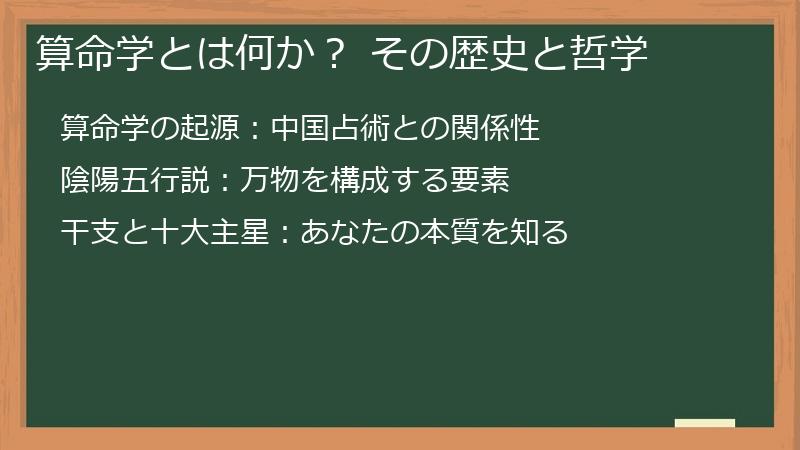 算命学とは何か？ その歴史と哲学

算命学の起源：中国占術との関係性

陰陽五行説：万物を構成する要素

干支と十大主星：あなたの本質を知る